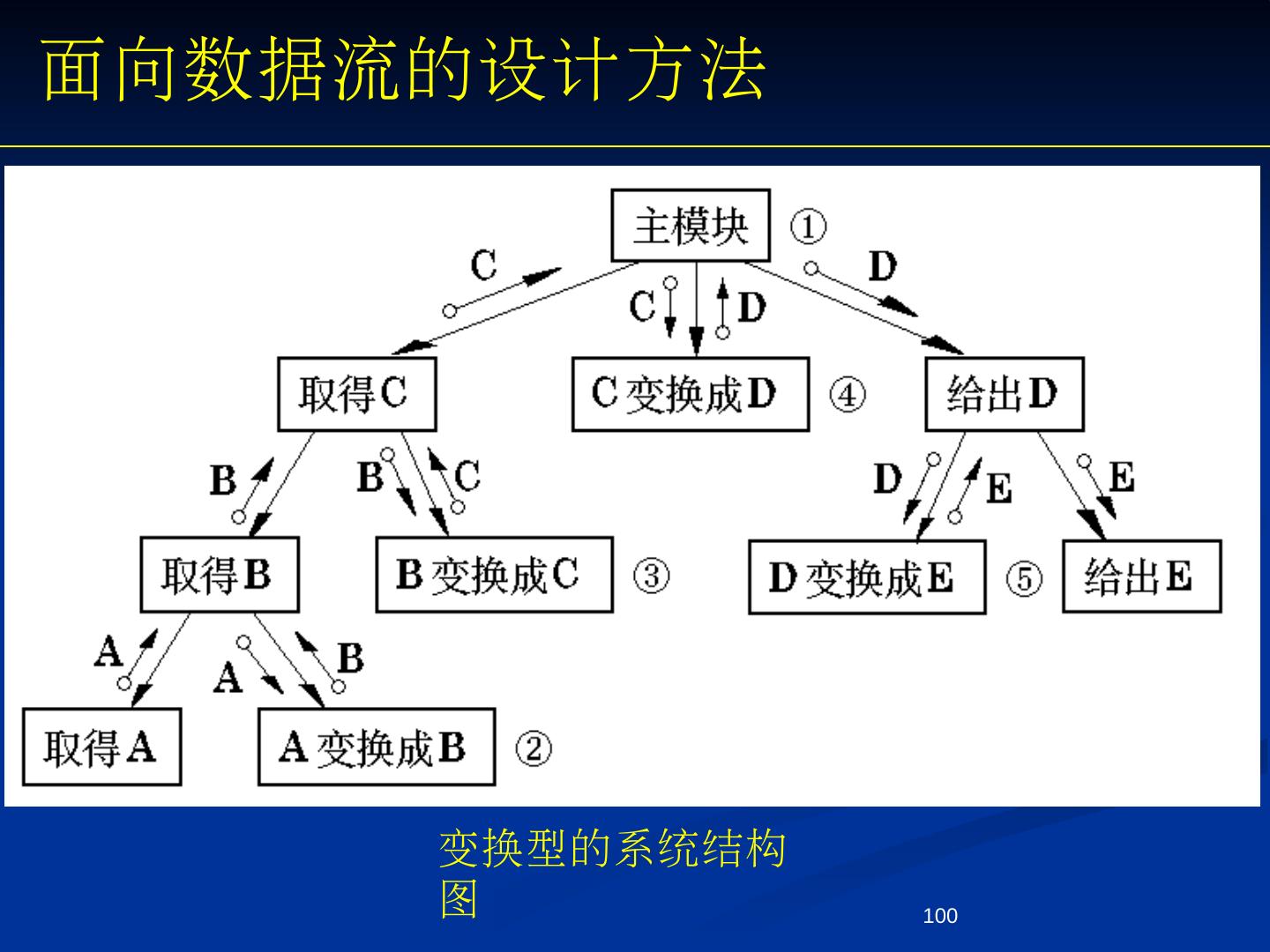 面向数据流的设计方法

主模块 ①

C

C

D

D

取得C

C变换成D ④

给出D

B

B

C

D

E

E

取得B

B变换成C ③

D变换成E ⑤

给出E

A

A

B

取得A

A变换成B ②

变换型的系统结构图

100